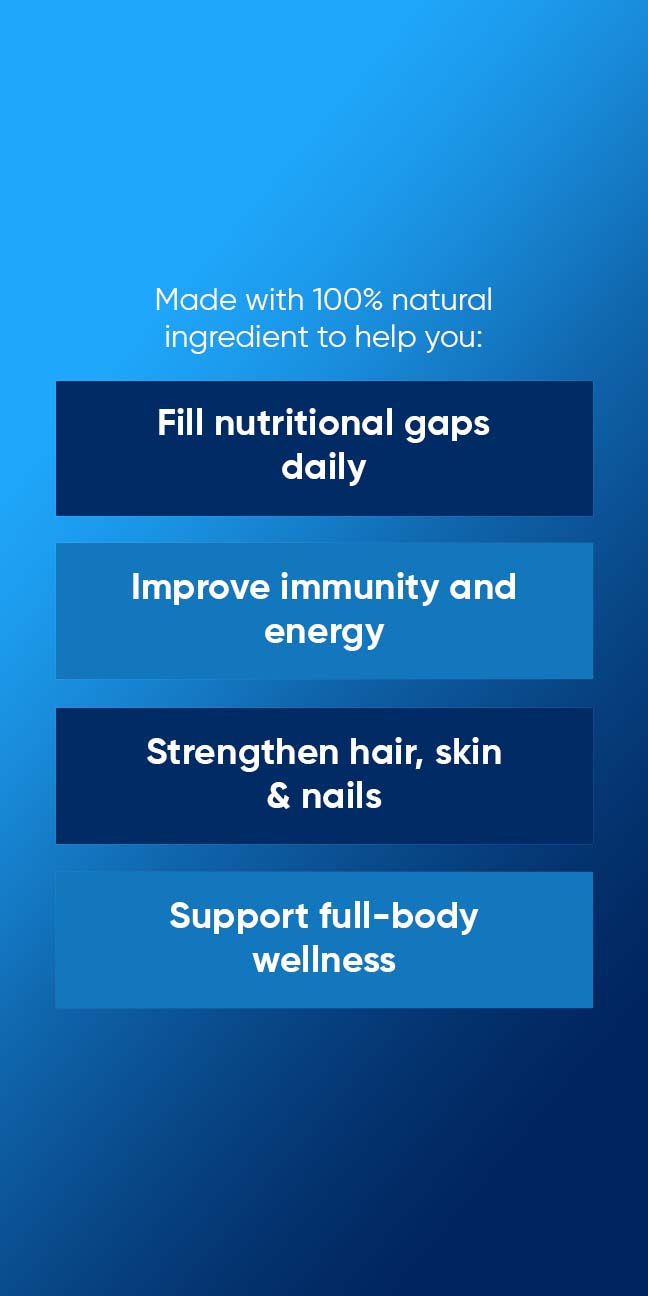 Made with 100% natural ingredient to help you:

Fill nutritional gaps daily

Improve immunity and energy

Strengthen hair, skin & nails

Support full-body wellness